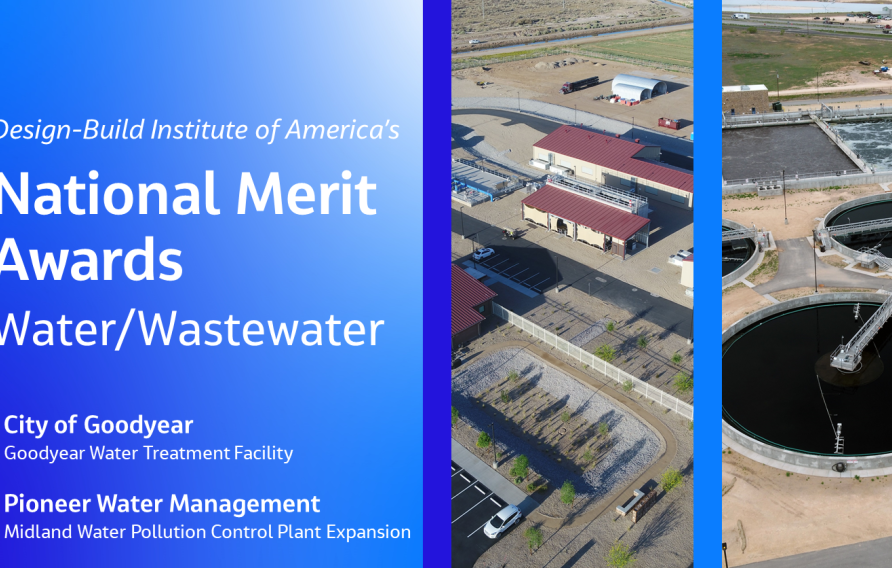 Design-Build Institute of America's

National Merit Awards

Water/Wastewater

City of Goodyear
Goodyear Water Treatment Facility

Pioneer Water Management
Midland Water Pollution Control Plant Expansion